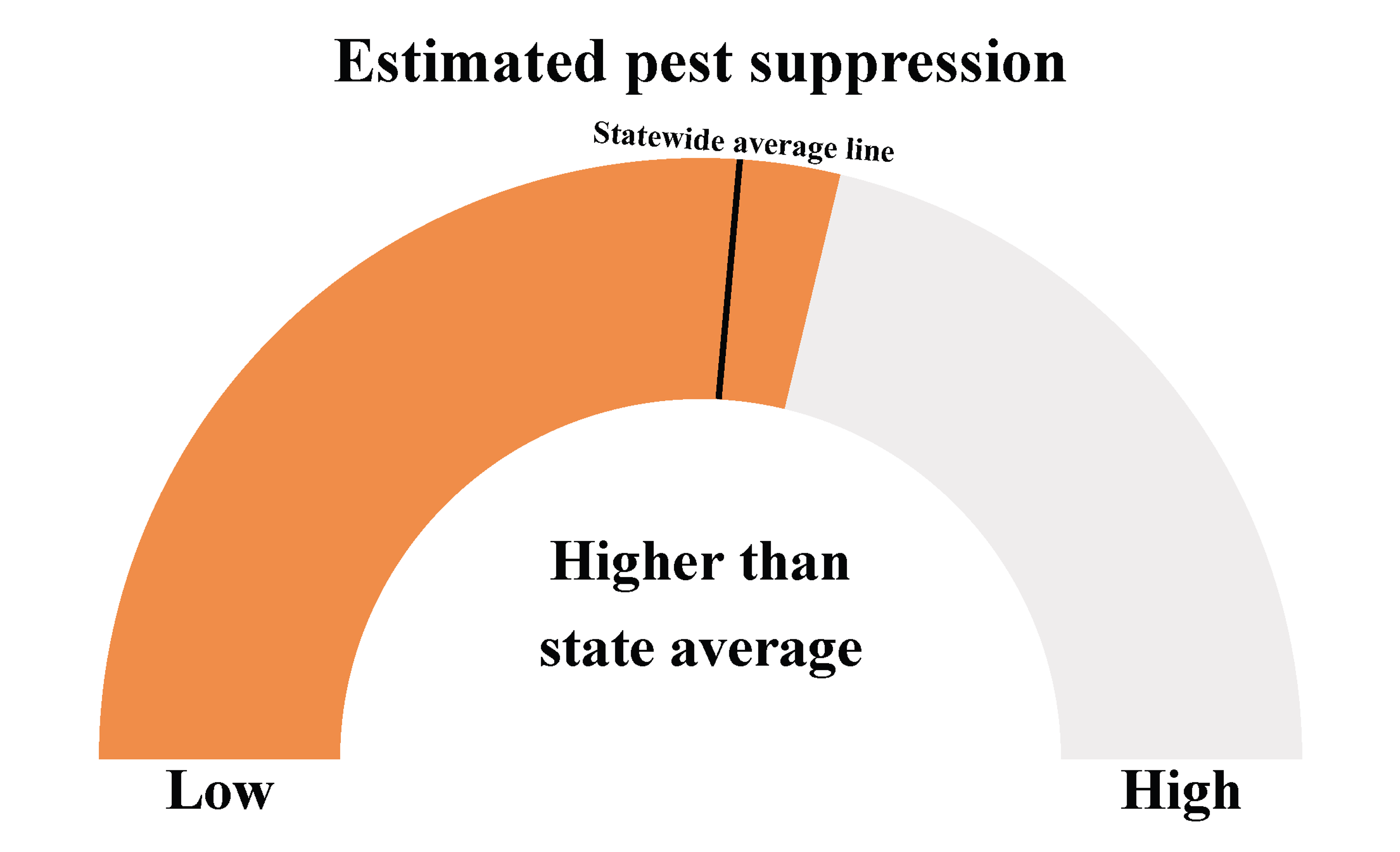 Estimated pest suppression

Statewide average line

Higher than state average

Low

High